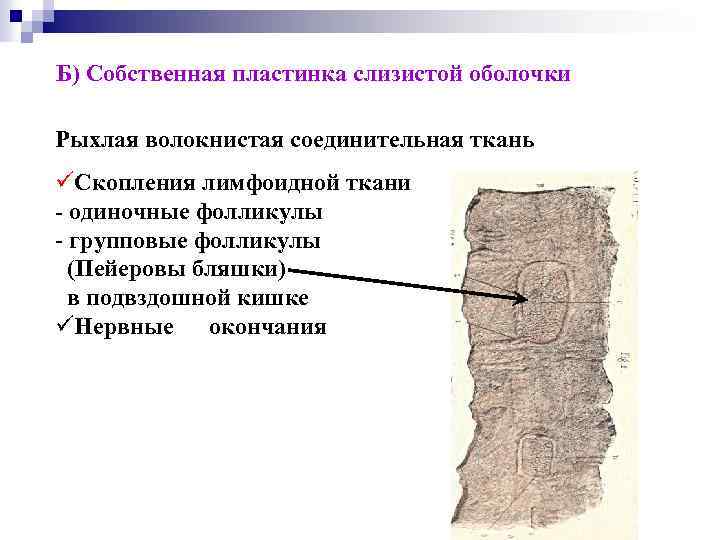 Б) Собственная пластинка слизистой оболочки

Рыхлая волокнистая соединительная ткань

✓Скопления лимфоидной ткани
- одиночные фолликулы
- групповые фолликулы
(Пейеровы бляшки)
в подвздошной кишке
✓Нервные окончания